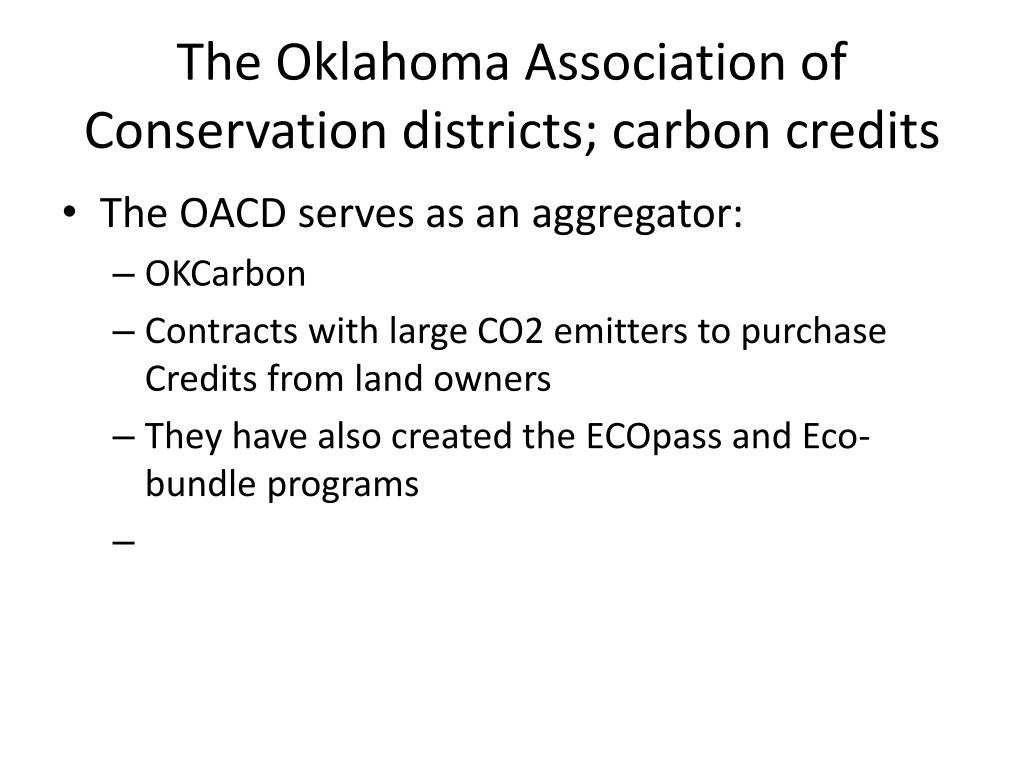 The Oklahoma Association of Conservation districts; carbon credits

• The OACD serves as an aggregator:
– OKCarbon
– Contracts with large CO2 emitters to purchase Credits from land owners
– They have also created the ECOpass and Eco-bundle programs
–